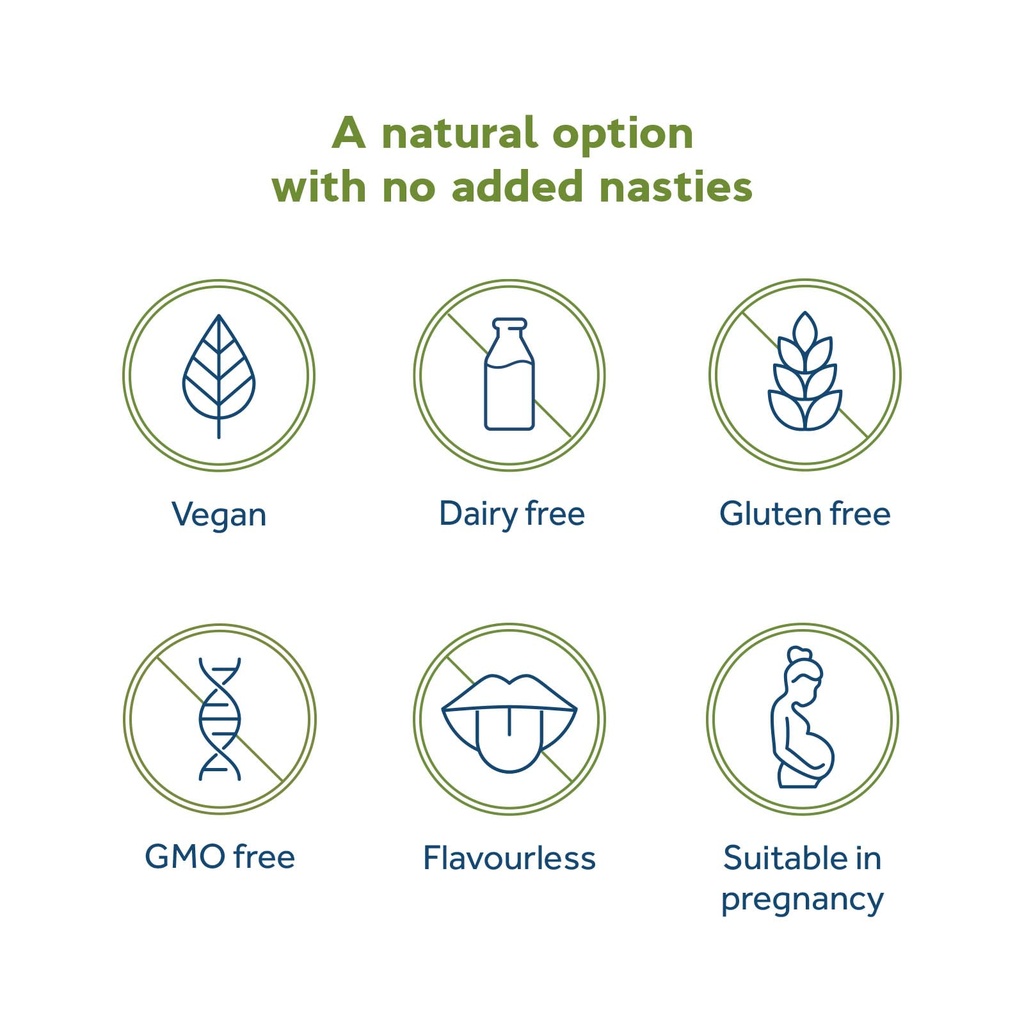 A natural option with no added nasties

Vegan

Dairy free

Gluten free

GMO free

Flavourless

Suitable in pregnancy